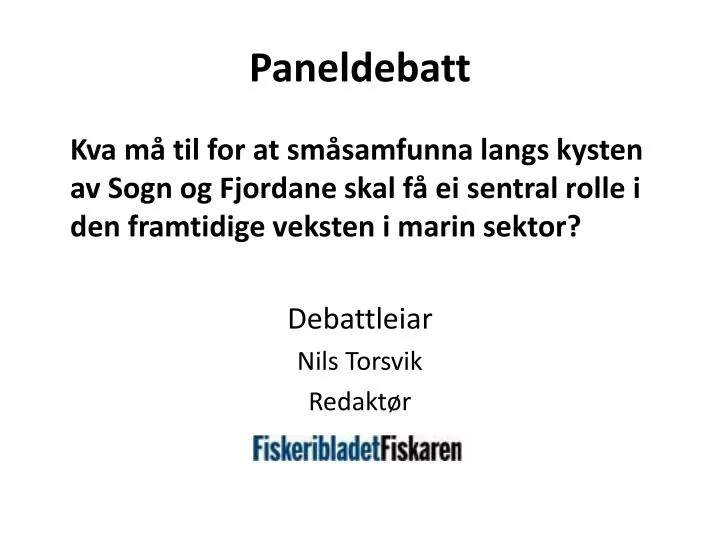 Paneldebatt

Kva må til for at småsamfunna langs kysten av Sogn og Fjordane skal få ei sentral rolle i den framtidige veksten i marin sektor?

Debattleiar

Nils Torsvik

Redaktør

FiskeribladetFiskaren